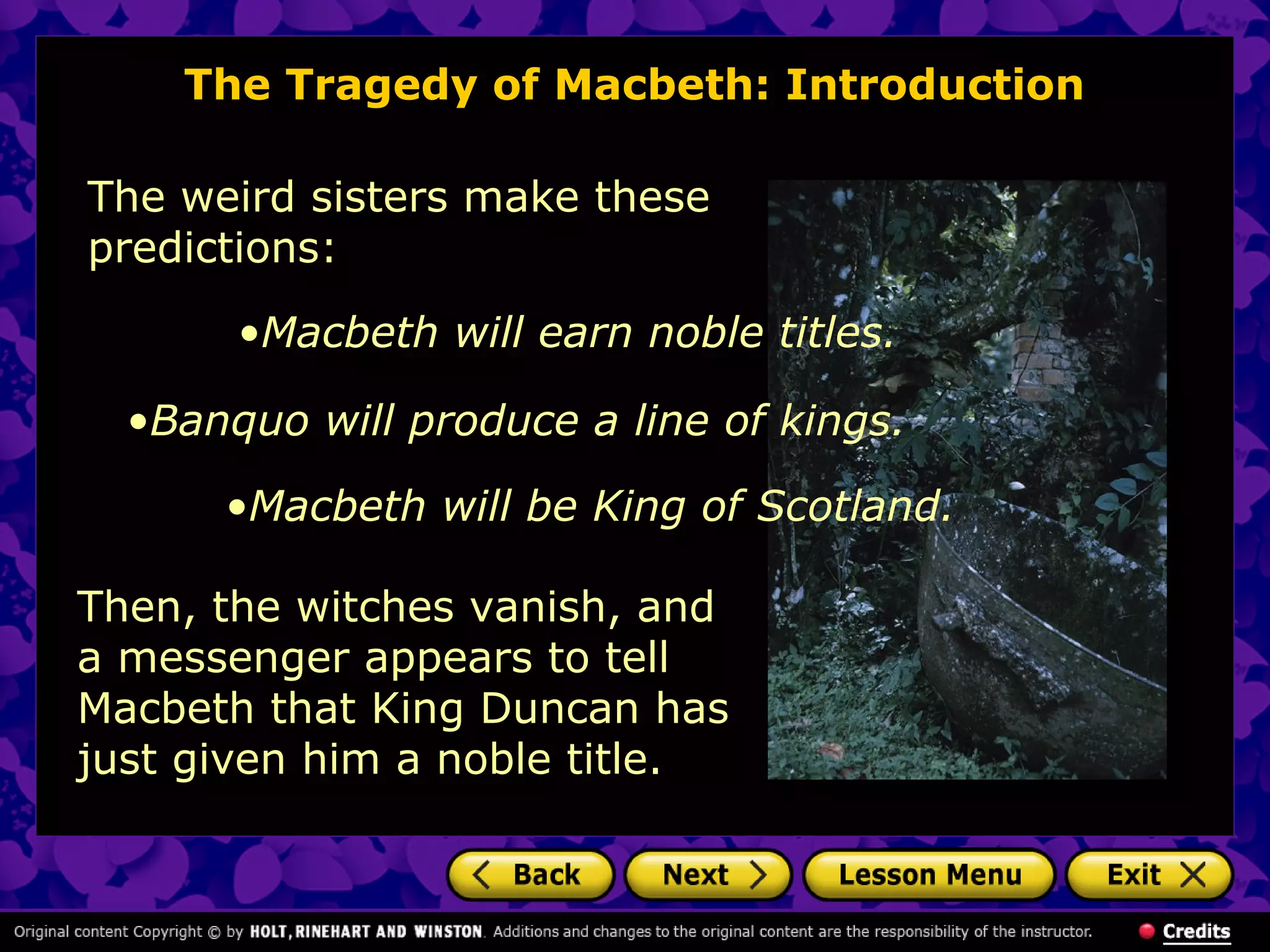 The Tragedy of Macbeth: Introduction

The weird sisters make these predictions:

•Macbeth will earn noble titles.

•Banquo will produce a line of kings.

•Macbeth will be King of Scotland.

Then, the witches vanish, and a messenger appears to tell Macbeth that King Duncan has just given him a noble title.

Back Next Lesson Menu Exit

Original content Copyright © by HOLT, RINEHART AND WINSTON. Additions and changes to the original content are the responsibility of the instructor. Credits